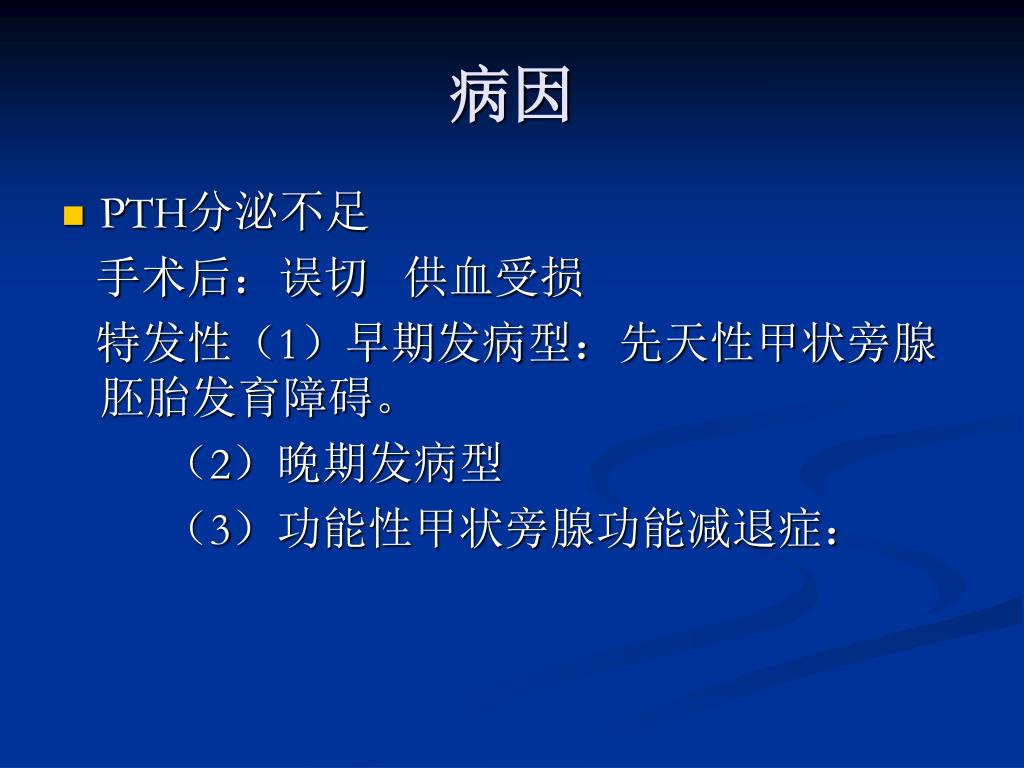 病因

PTH分泌不足

手术后：误切　供血受损

特发性（1）早期发病型：先天性甲状旁腺胚胎发育障碍。

（2）晚期发病型

（3）功能性甲状旁腺功能减退症：